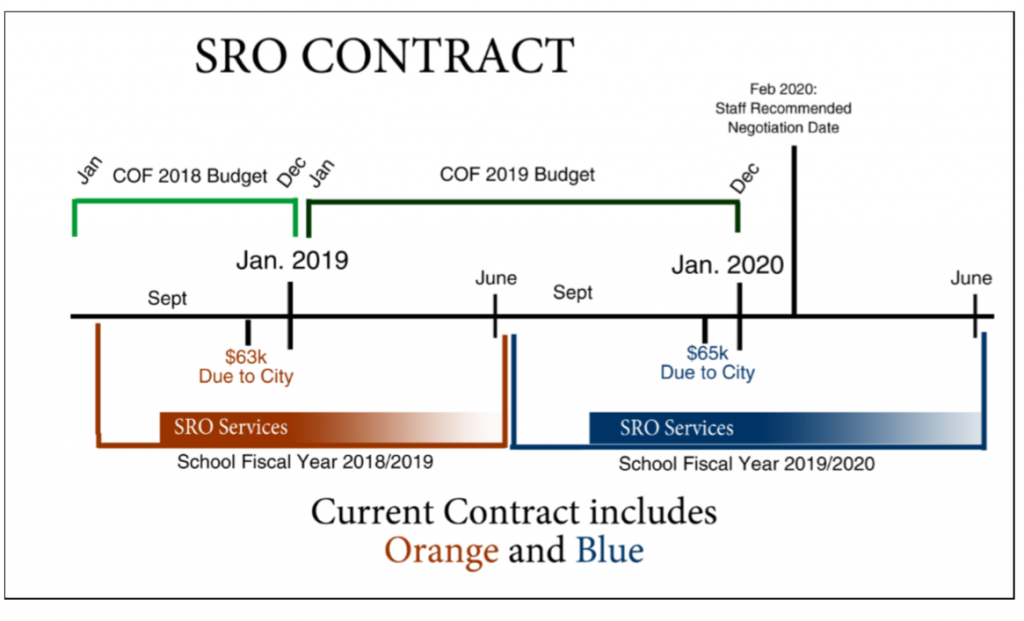 SRO CONTRACT

Feb 2020:
Staff Recommended
Negotiation Date

Jan COF 2018 Budget Dec

Jan COF 2019 Budget Dec

Jan. 2019

Jan. 2020

Sept

June

Sept

June

$63k
Due to City

$65k
Due to City

SRO Services

School Fiscal Year 2018/2019

SRO Services

School Fiscal Year 2019/2020

Current Contract includes
Orange and Blue